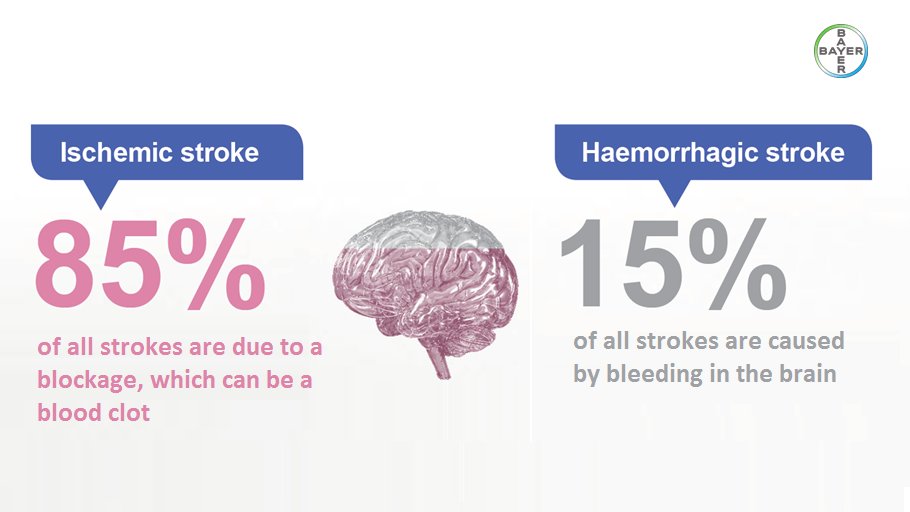 BAYER

Ischemic stroke

85%

of all strokes are due to a blockage, which can be a blood clot

Haemorrhagic stroke

15%

of all strokes are caused by bleeding in the brain